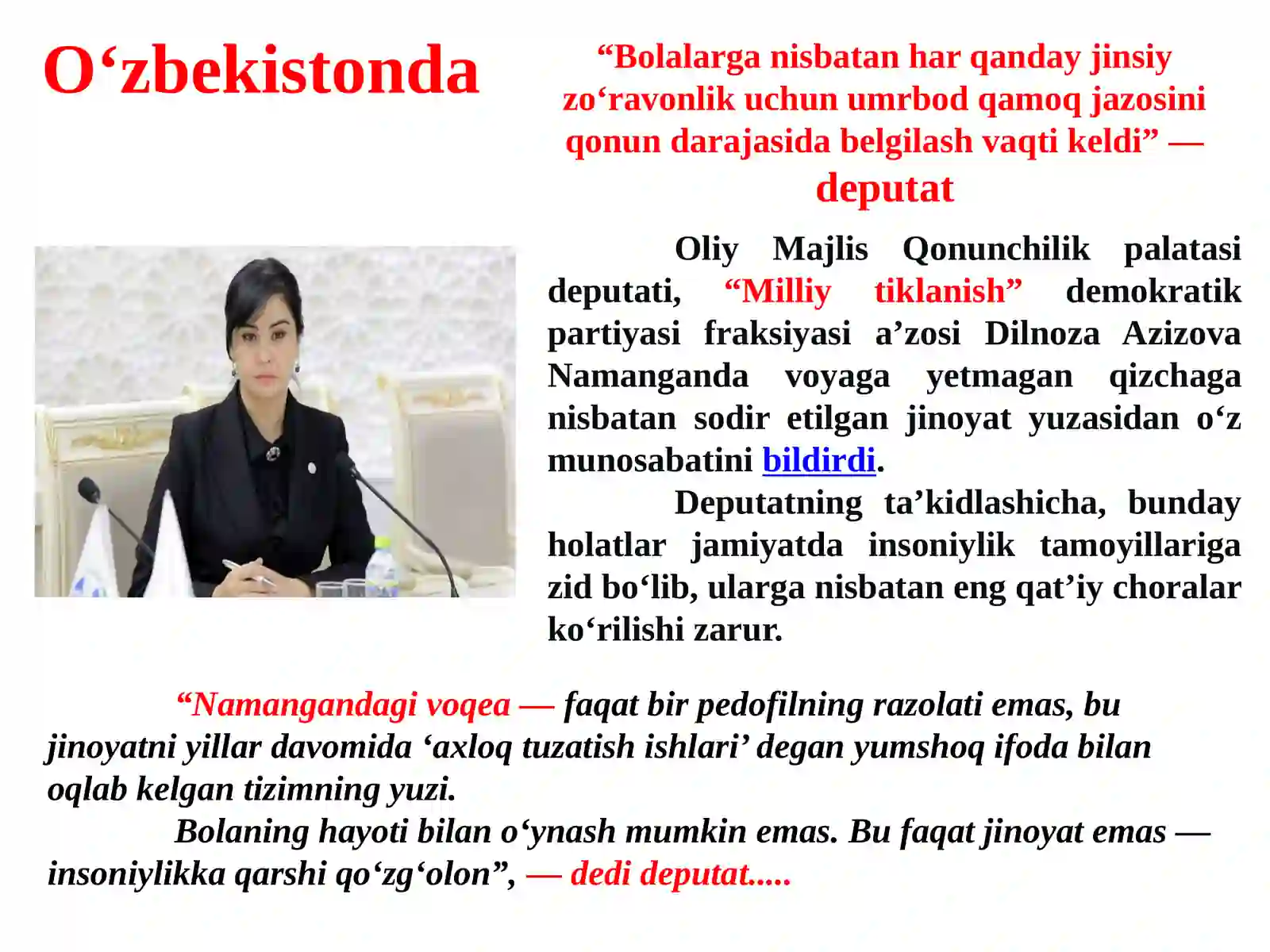 O‘zbekistonda

“Bolalarga nisbatan har qanday jinsiy zo‘ravonlik uchun umrbod qamoq jazosini qonun darajasida belgilash vaqti keldi” — deputat

Oliy Majlis Qonunchilik palatasi deputati, “Milliy tiklanish” demokratik partiyasi fraksiyasi a’zosi Dilnoza Azizova Namanganda voyaga yetmagan qizchaga nisbatan sodir etilgan jinoyat yuzasidan o‘z munosabatini bildirdi.

Deputatning ta’kidlashicha, bunday holatlar jamiyatda insoniylik tamoyillariga zid bo‘lib, ularga nisbatan eng qat’iy choralar ko‘rilishi zarur.

“Namangandagi voqea — faqat bir pedofilning razolati emas, bu jinoyatni yillar davomida ‘axloq tuzatish ishlari’ degan yumshoq ifoda bilan oqlab kelgan tizimning yuzi.

Bolaning hayoti bilan o‘ynash mumkin emas. Bu faqat jinoyat emas — insoniylikka qarshi qo‘zg‘olon”, — dedi deputat.....